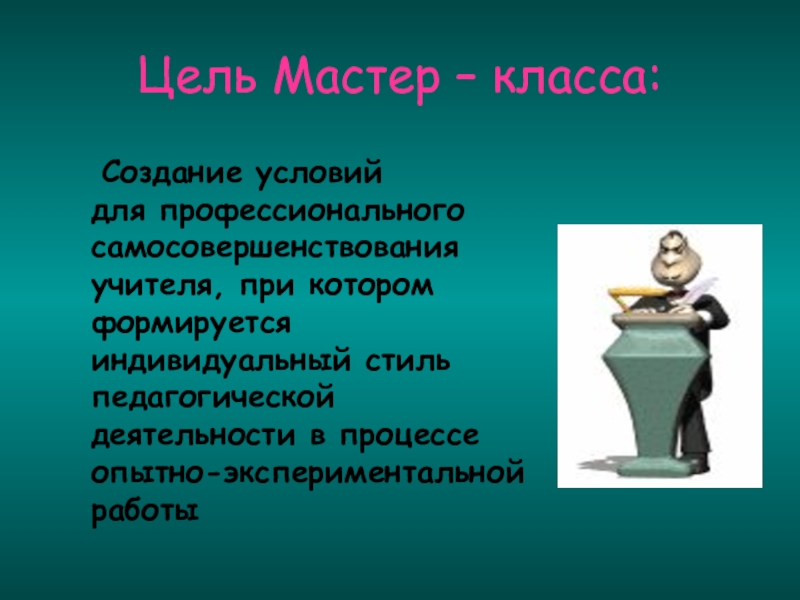 Цель Мастер – класса:

Создание условий для профессионального самосовершенствования учителя, при котором формируется индивидуальный стиль педагогической деятельности в процессе опытно-экспериментальной работы